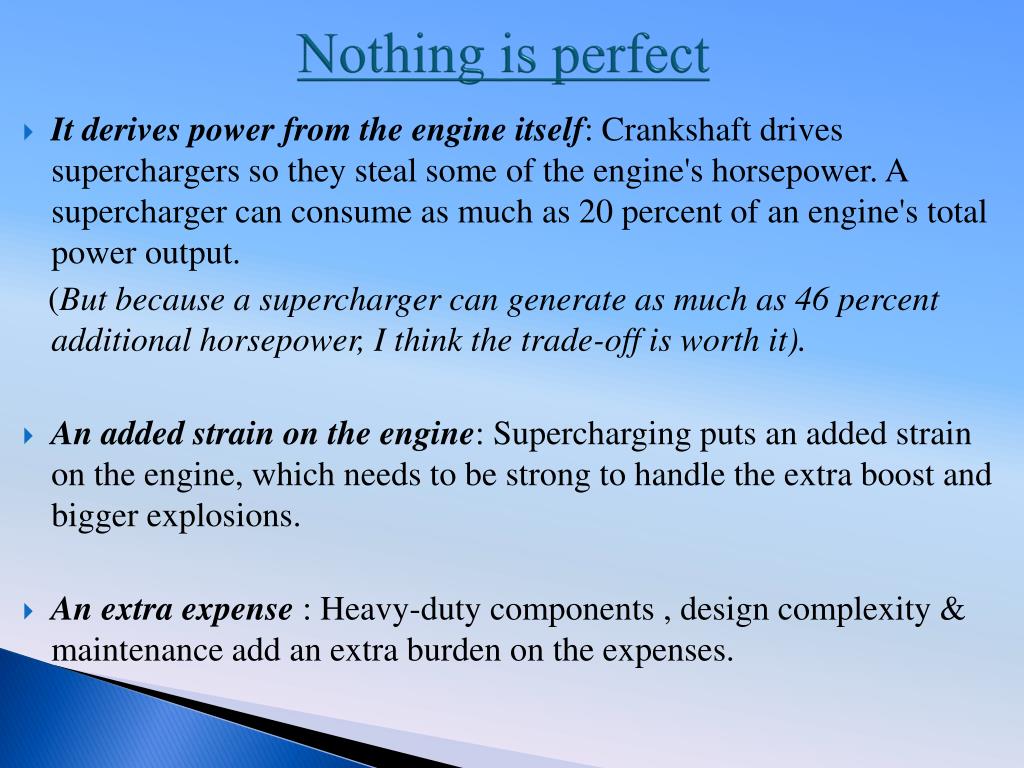 Nothing is perfect

It derives power from the engine itself: Crankshaft drives superchargers so they steal some of the engine's horsepower. A supercharger can consume as much as 20 percent of an engine's total power output.

(But because a supercharger can generate as much as 46 percent additional horsepower, I think the trade-off is worth it).

An added strain on the engine: Supercharging puts an added strain on the engine, which needs to be strong to handle the extra boost and bigger explosions.

An extra expense : Heavy-duty components , design complexity & maintenance add an extra burden on the expenses.